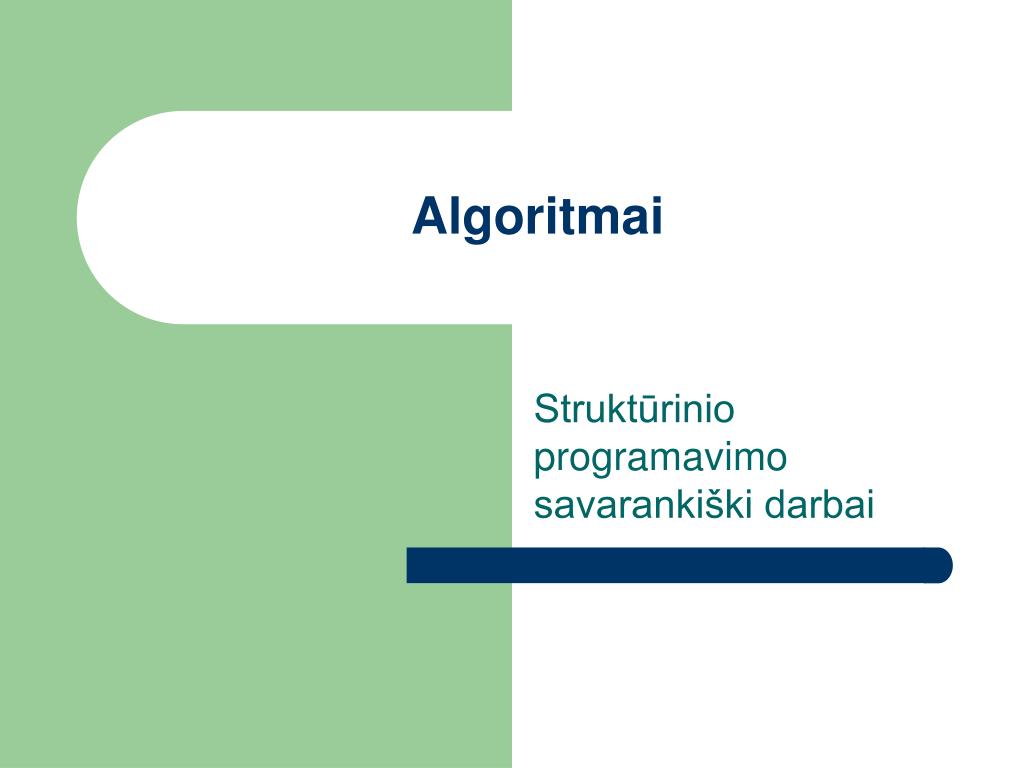 Algoritmai

Struktūrinio programavimo savarankiški darbai